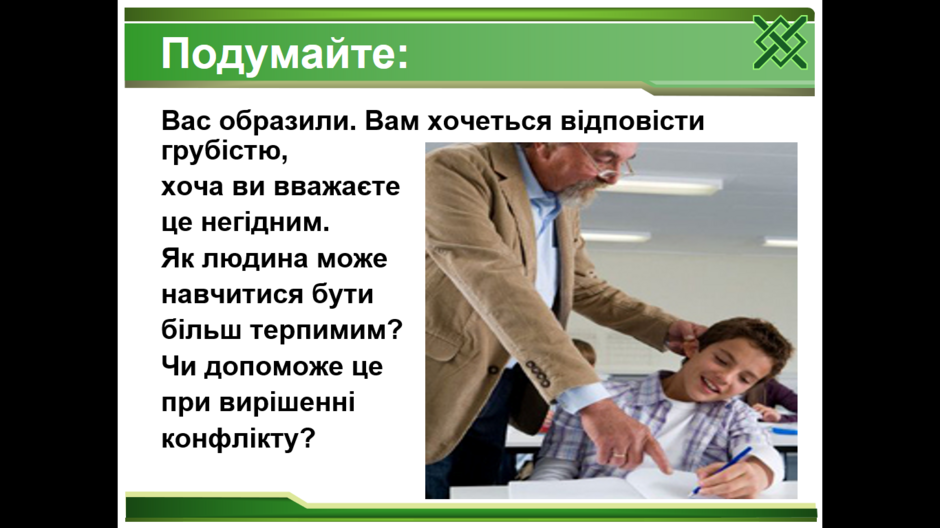 Подумайте:

Вас образили. Вам хочеться відповісти грубістю,
хоча ви вважаєте це негідним.
Як людина може навчитися бути більш терпимим?
Чи допоможе це при вирішенні конфлікту?